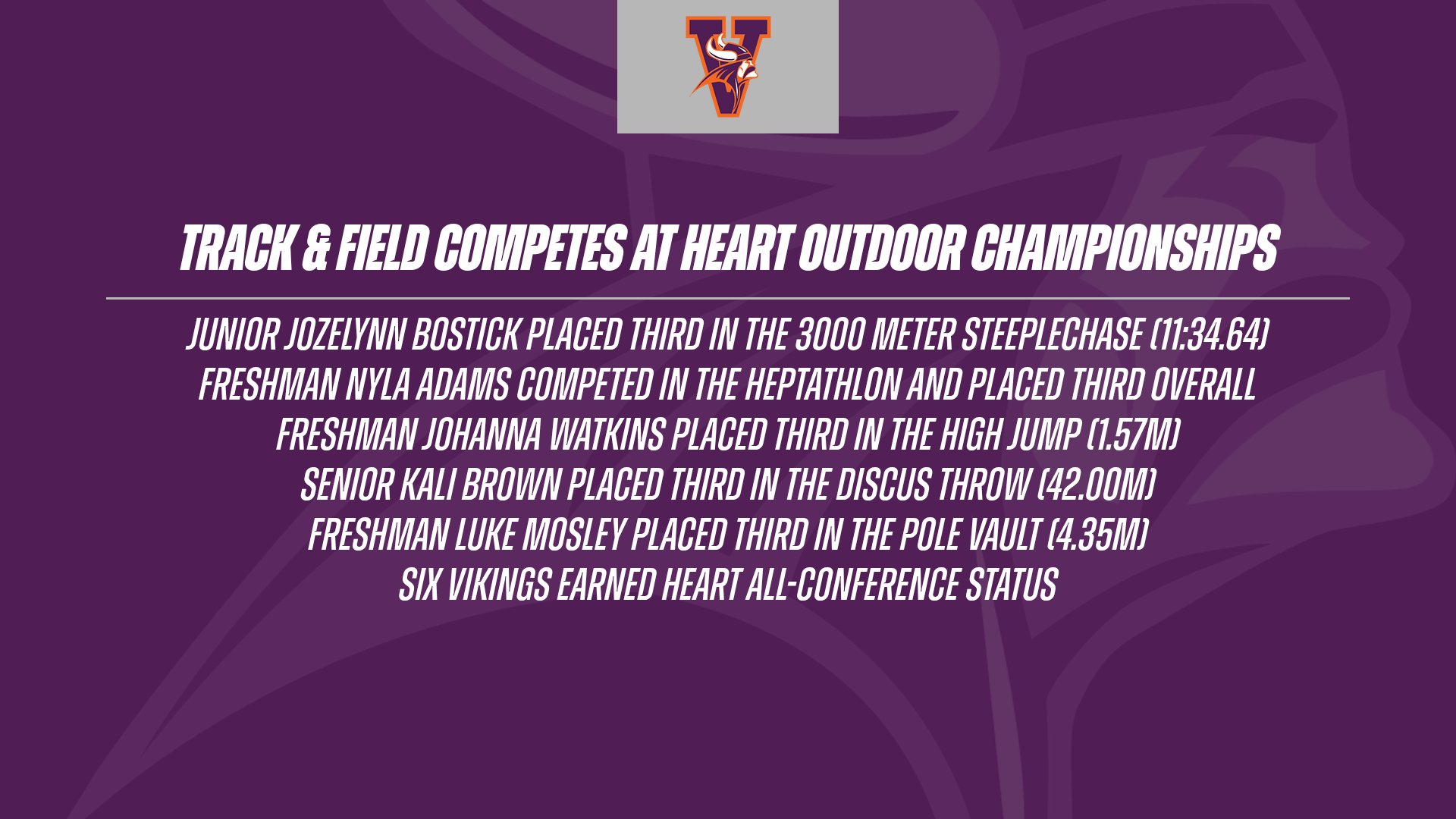 V

TRACK & FIELD COMPETES AT HEART OUTDOOR CHAMPIONSHIPS

JUNIOR JOZELYNN BOSTICK PLACED THIRD IN THE 3000 METER STEEPLECHASE (11:34.64)
FRESHMAN NYLA ADAMS COMPETED IN THE HEPTATHLON AND PLACED THIRD OVERALL
FRESHMAN JOHANNA WATKINS PLACED THIRD IN THE HIGH JUMP (1.57M)
SENIOR KALI BROWN PLACED THIRD IN THE DISCUS THROW (42.00M)
FRESHMAN LUKE MOSLEY PLACED THIRD IN THE POLE VAULT (4.35M)
SIX VIKINGS EARNED HEART ALL-CONFERENCE STATUS